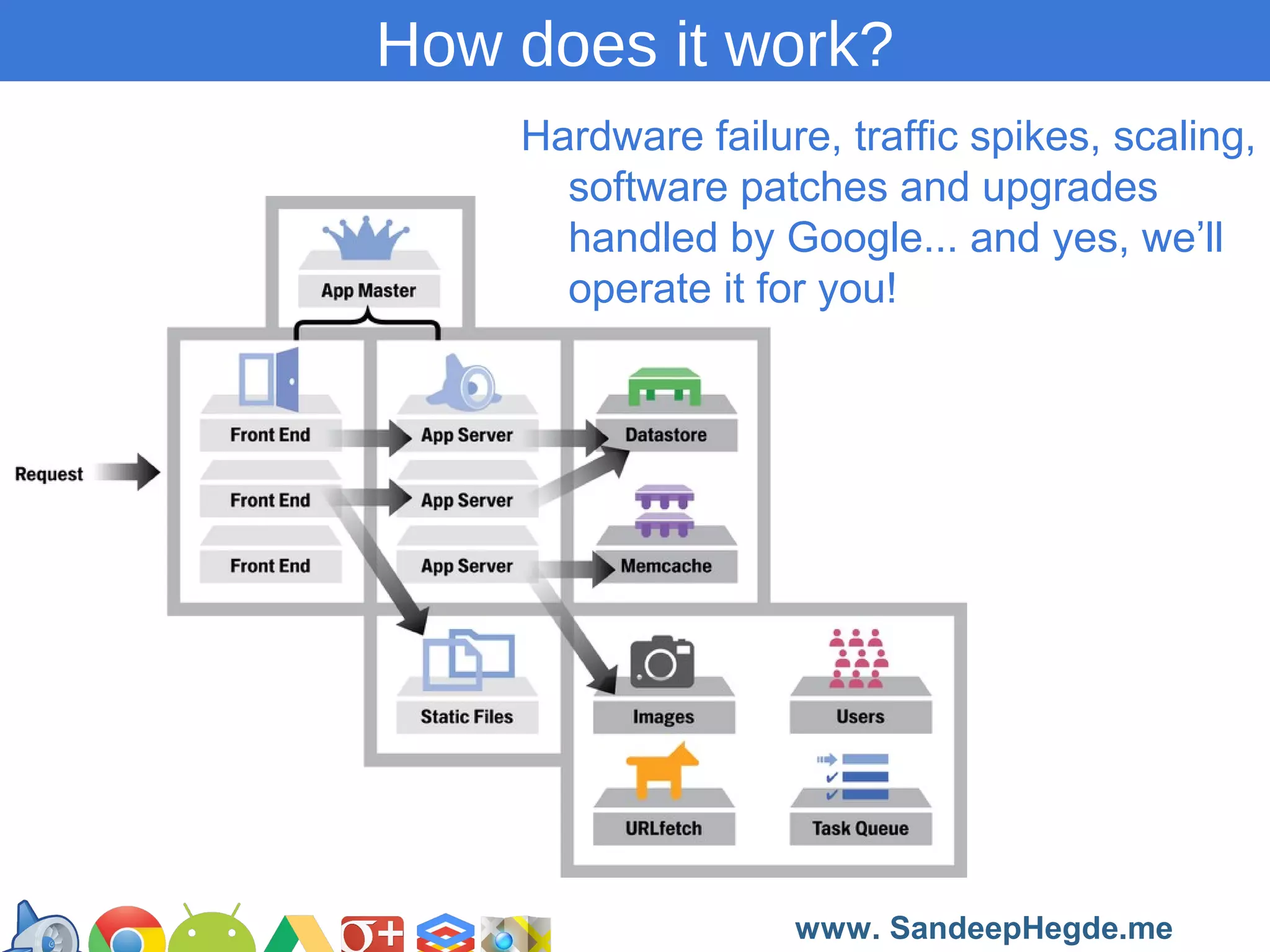 How does it work?

Hardware failure, traffic spikes, scaling, software patches and upgrades handled by Google... and yes, we'll operate it for you!

App Master

Request

Front End

Front End

Front End

App Server

App Server

App Server

Datastore

Memcache

Static Files

Images

Users

URLfetch

Task Queue

www. SandeepHegde.me